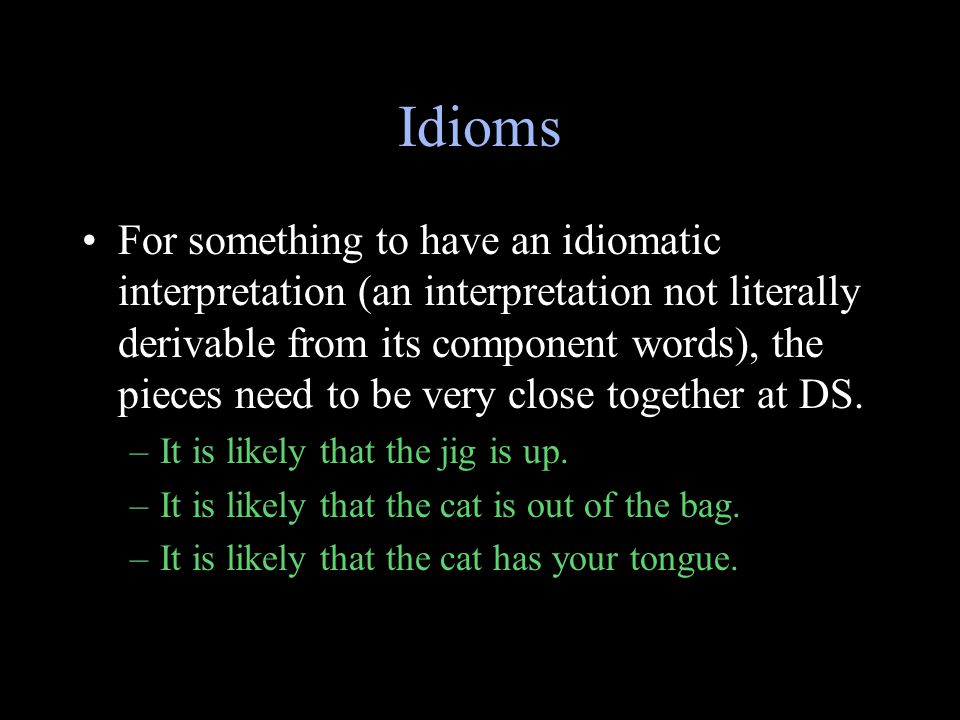 Idioms

• For something to have an idiomatic interpretation (an interpretation not literally derivable from its component words), the pieces need to be very close together at DS.

– It is likely that the jig is up.
– It is likely that the cat is out of the bag.
– It is likely that the cat has your tongue.